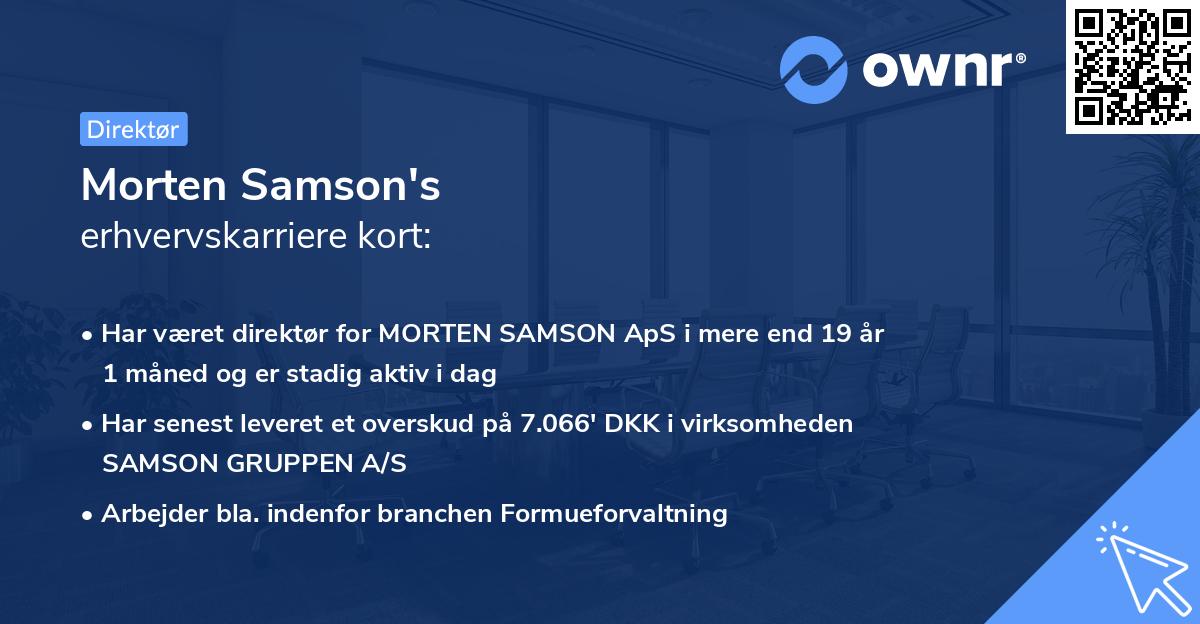 ownr®

Direktør

Morten Samson's
erhvervskarriere kort:

• Har været direktør for MORTEN SAMSON ApS i mere end 19 år 1 måned og er stadig aktiv i dag

• Har senest leveret et overskud på 7.066' DKK i virksomheden SAMSON GRUPPEN A/S

• Arbejder bla. indenfor branchen Formueforvaltning